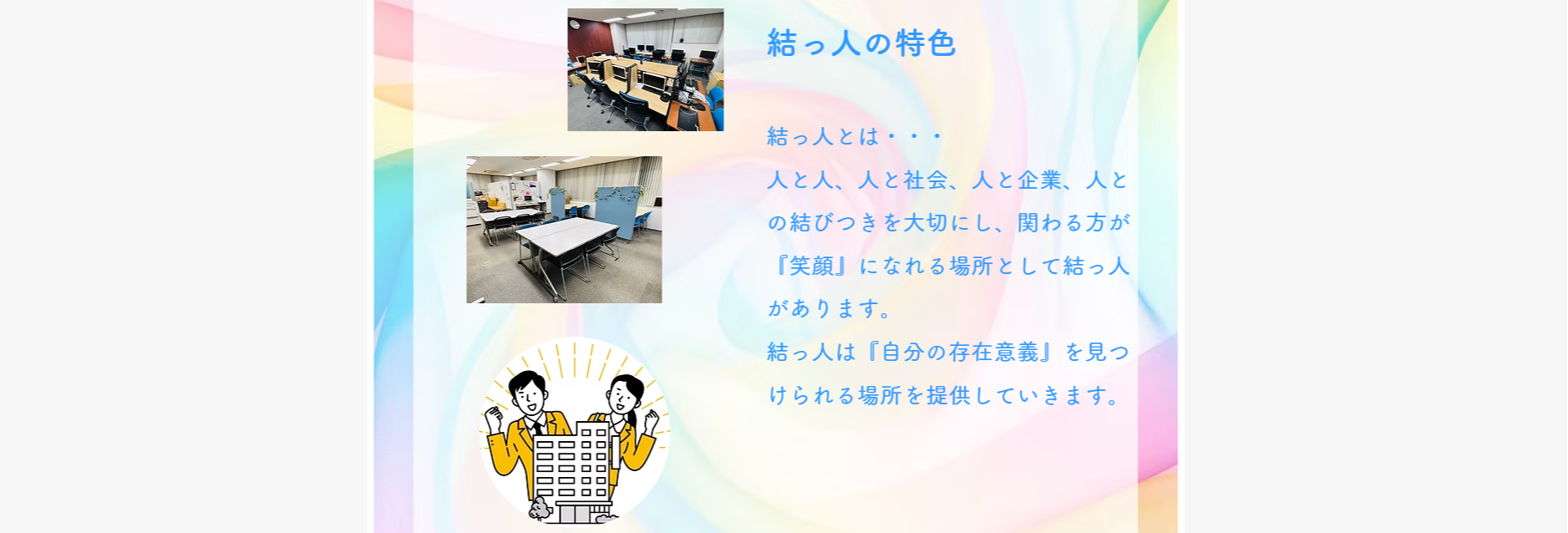 結っ人の特色

結っ人とは・・・
人と人、人と社会、人と企業、人との結びつきを大切にし、関わる方が『笑顔』になれる場所として結っ人があります。
結っ人は『自分の存在意義』を見つけられる場所を提供していきます。